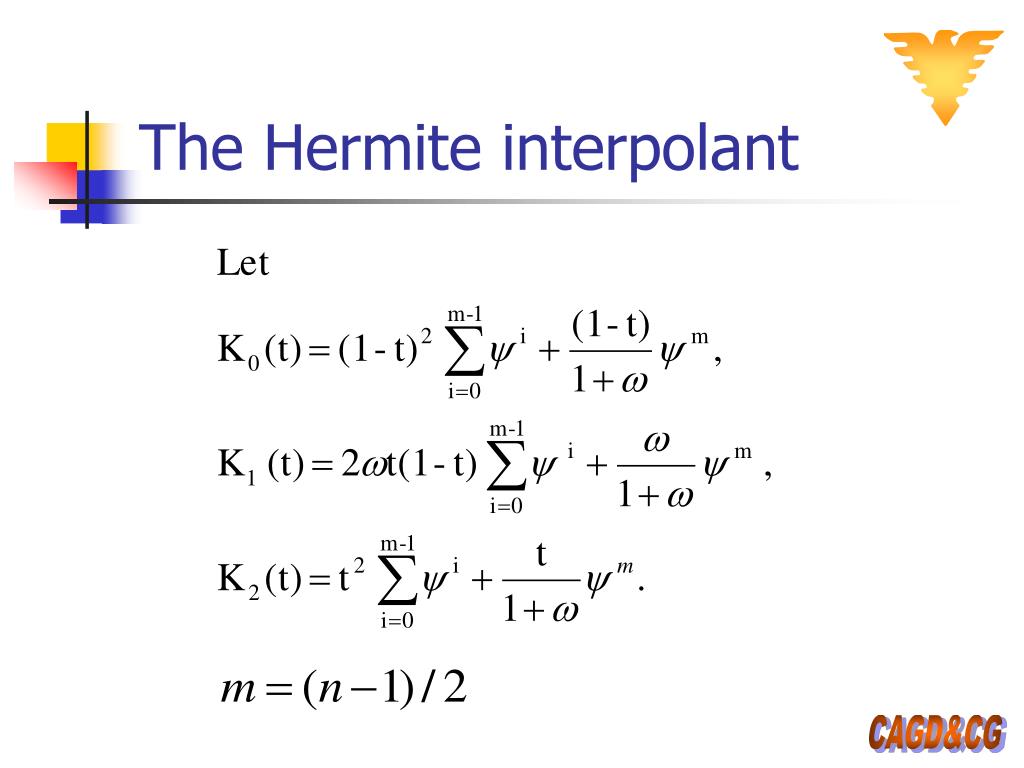 The Hermite interpolant

Let

$K_0(t) = (1-t)^2 \sum_{i=0}^{m-1} \psi^i + \frac{(1-t)}{1+\omega} \psi^m,$

$K_1(t) = 2\omega t(1-t) \sum_{i=0}^{m-1} \psi^i + \frac{\omega}{1+\omega} \psi^m,$

$K_2(t) = t^2 \sum_{i=0}^{m-1} \psi^i + \frac{t}{1+\omega} \psi^m.$

$m = (n-1)/2$

CAGD&CG